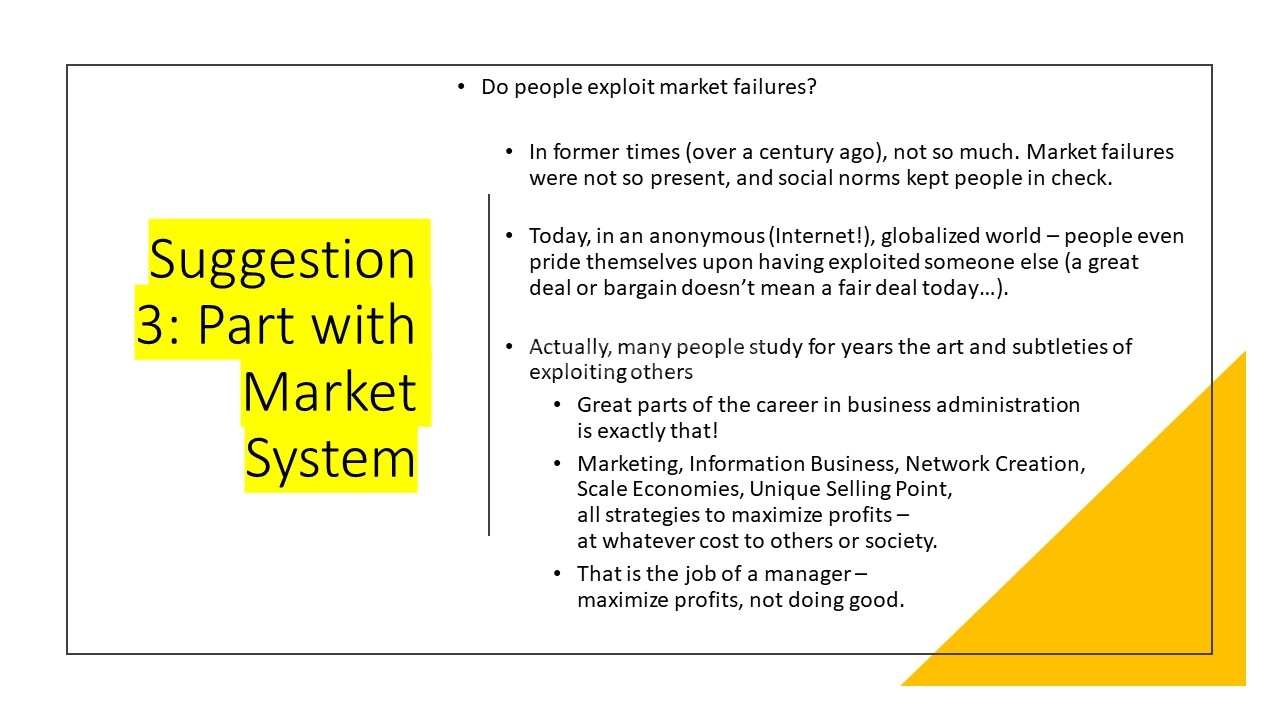 Suggestion 3: Part with Market System

• Do people exploit market failures?

• In former times (over a century ago), not so much. Market failures were not so present, and social norms kept people in check.

• Today, in an anonymous (Internet!), globalized world – people even pride themselves upon having exploited someone else (a great deal or bargain doesn't mean a fair deal today…).

• Actually, many people study for years the art and subtleties of exploiting others

• Great parts of the career in business administration is exactly that!

• Marketing, Information Business, Network Creation, Scale Economies, Unique Selling Point, all strategies to maximize profits – at whatever cost to others or society.

• That is the job of a manager – maximize profits, not doing good.